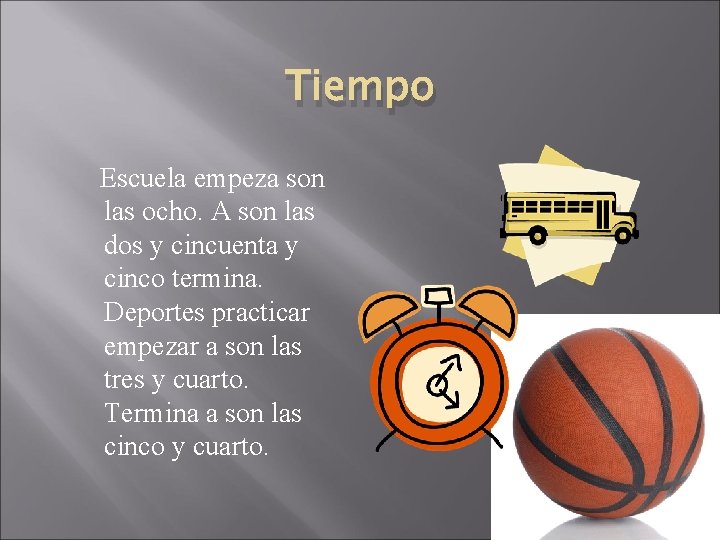 Tiempo

Escuela empeza son las ocho. A son las dos y cincuenta y cinco termina. Deportes practicar empezar a son las tres y cuarto. Termina a son las cinco y cuarto.